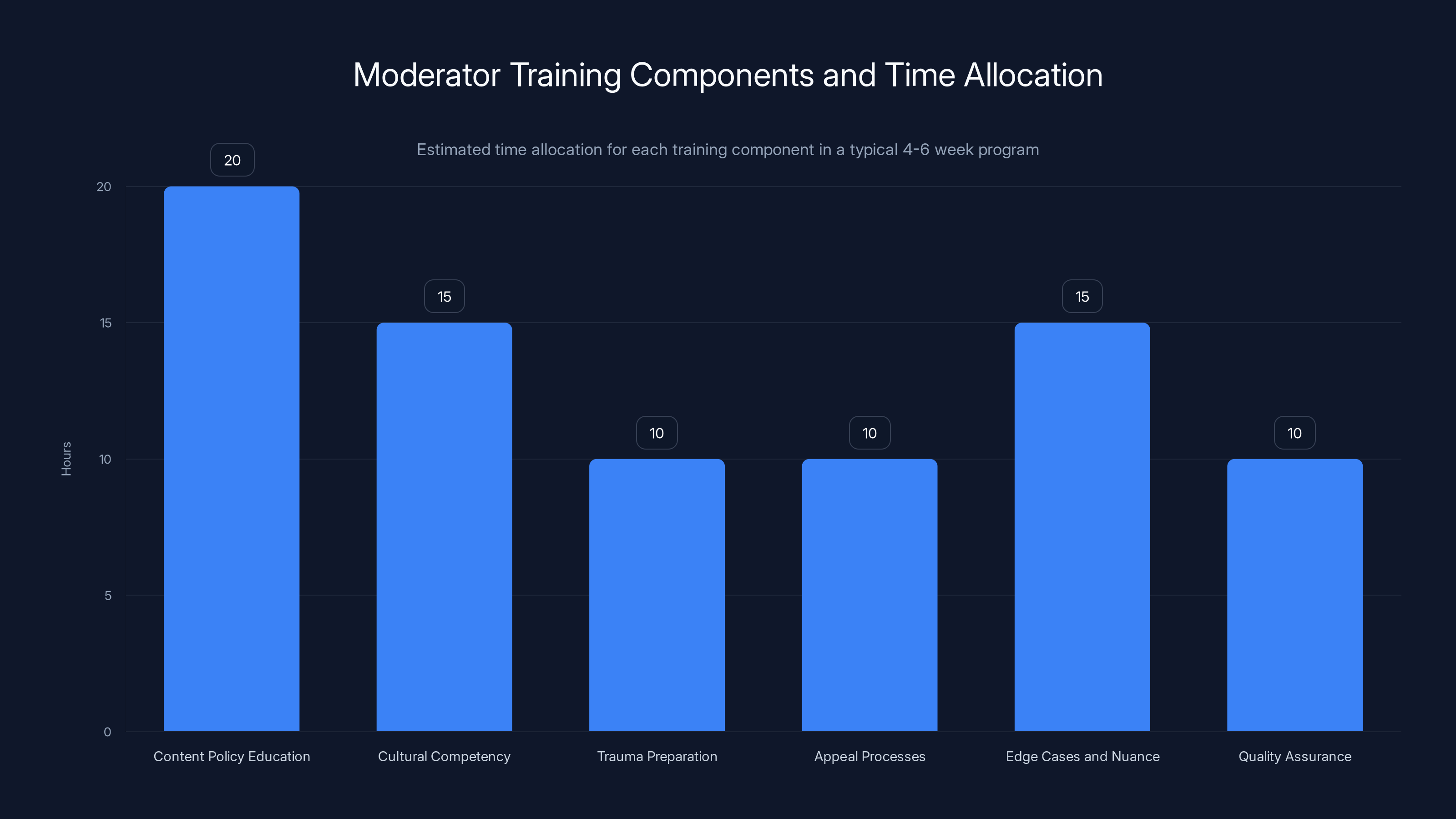 Moderator Training Components and Time Allocation

Estimated time allocation for each training component in a typical 4-6 week program

Hours

20
15
10
5
0

20
15
10
10
15
10

Content Policy Education
Cultural Competency
Trauma Preparation
Appeal Processes
Edge Cases and Nuance
Quality Assurance